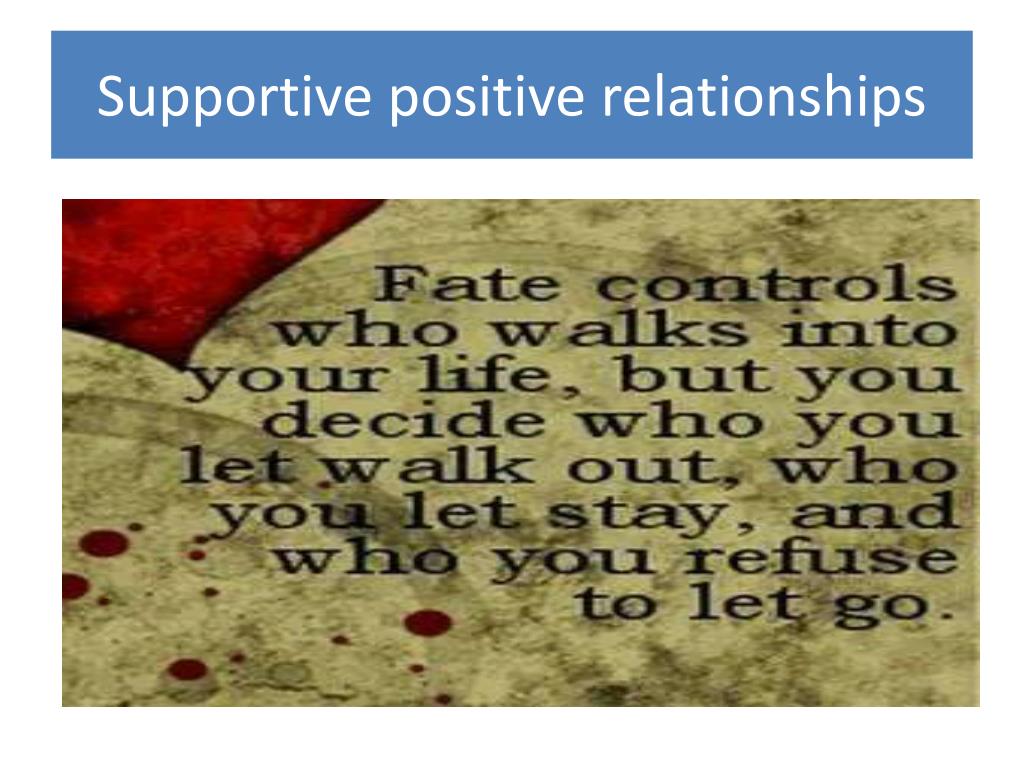 Supportive positive relationships

Fate controls who walks into your life, but you decide who you let walk out, who you let stay, and who you refuse to let go.